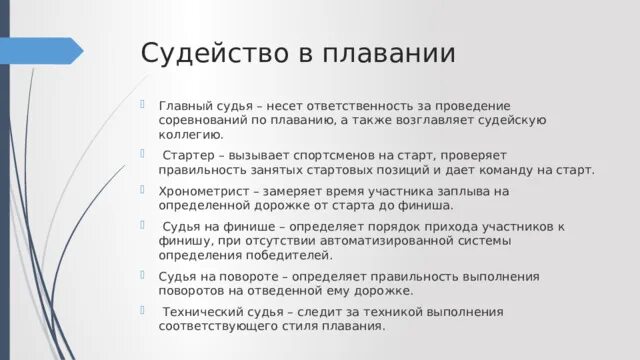 Судейство в плавании

Главный судья – несет ответственность за проведение соревнований по плаванию, а также возглавляет судейскую коллегию.

Стартер – вызывает спортсменов на старт, проверяет правильность занятых стартовых позиций и дает команду на старт.

Хронометрист – замеряет время участника заплыва на определенной дорожке от старта до финиша.

Судья на финише – определяет порядок прихода участников к финишу, при отсутствии автоматизированной системы определения победителей.

Судья на повороте – определяет правильность выполнения поворотов на отведенной ему дорожке.

Технический судья – следит за техникой выполнения соответствующего стиля плавания.